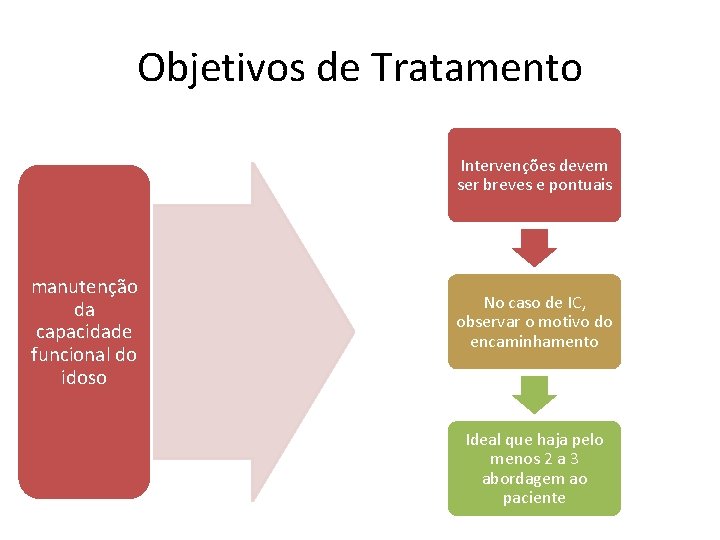 Objetivos de Tratamento

manutenção da capacidade funcional do idoso

Intervenções devem ser breves e pontuais

No caso de IC, observar o motivo do encaminhamento

Ideal que haja pelo menos 2 a 3 abordagem ao paciente